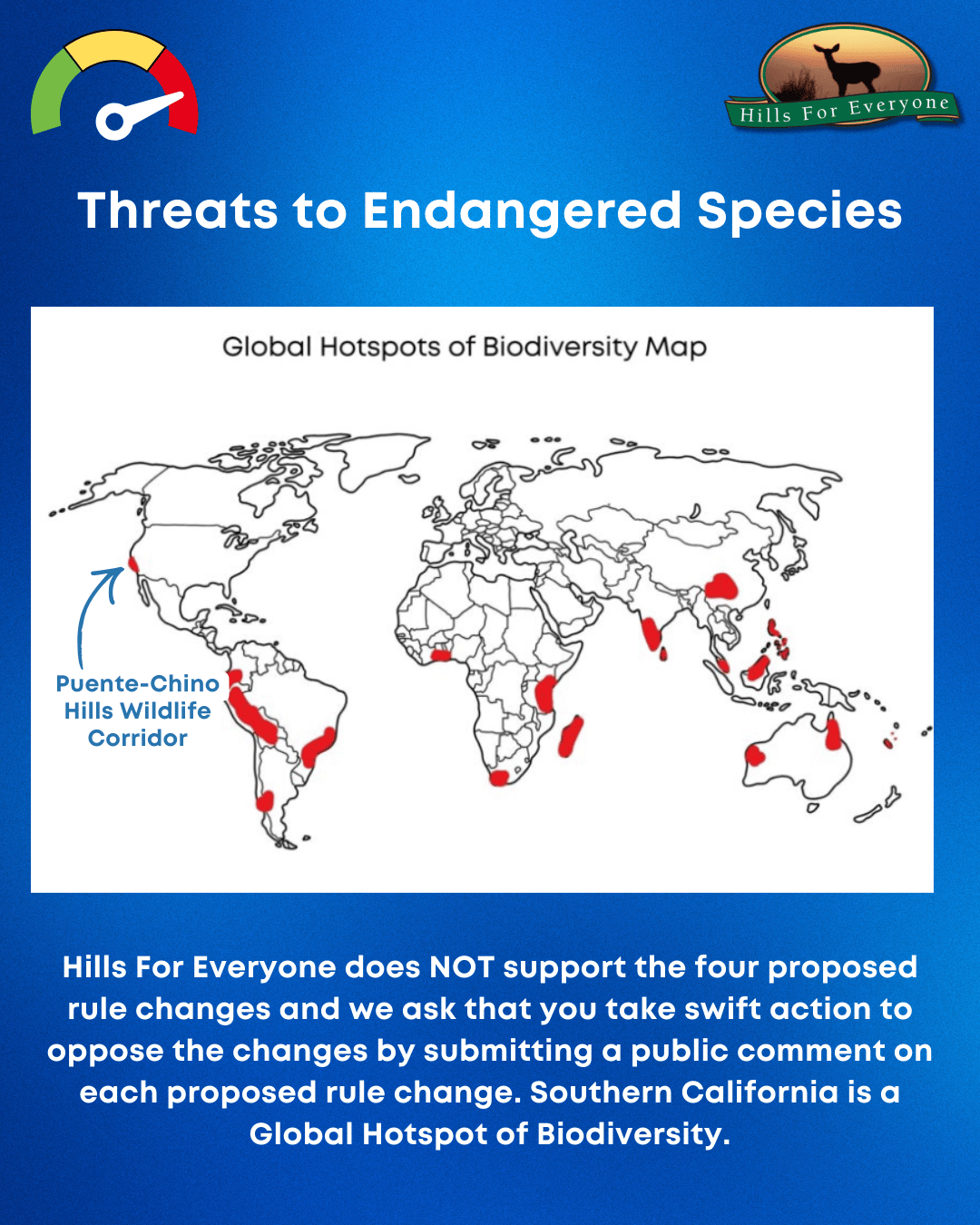 Hills For Everyone

Threats to Endangered Species

Global Hotspots of Biodiversity Map

Puente-Chino Hills Wildlife Corridor

Hills For Everyone does NOT support the four proposed rule changes and we ask that you take swift action to oppose the changes by submitting a public comment on each proposed rule change. Southern California is a Global Hotspot of Biodiversity.